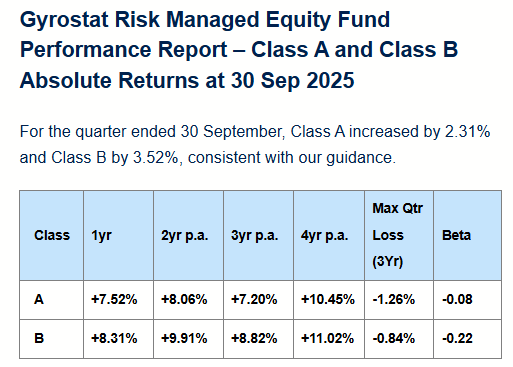 Gyrostat Risk Managed Equity Fund Performance Report – Class A and Class B Absolute Returns at 30 Sep 2025

For the quarter ended 30 September, Class A increased by 2.31% and Class B by 3.52%, consistent with our guidance.

| Class | 1yr | 2yr p.a. | 3yr p.a. | 4yr p.a. | Max Qtr Loss (3Yr) | Beta |
|---|---|---|---|---|---|---|
| A | +7.52% | +8.06% | +7.20% | +10.45% | -1.26% | -0.08 |
| B | +8.31% | +9.91% | +8.82% | +11.02% | -0.84% | -0.22 |